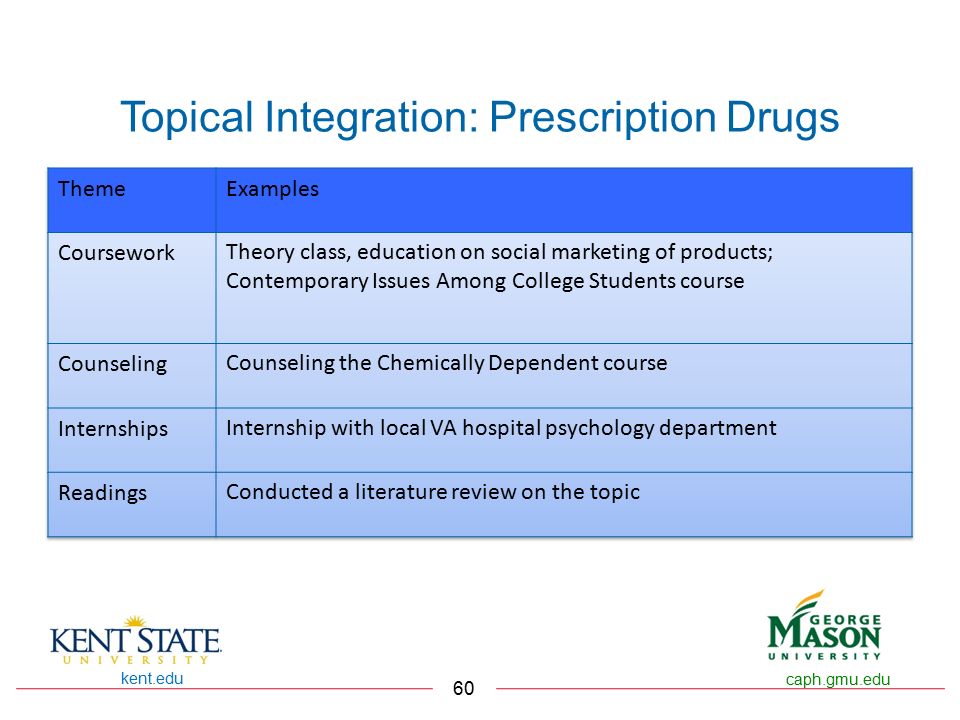 Topical Integration: Prescription Drugs

| Theme | Examples |
|---|---|
| Coursework | Theory class, education on social marketing of products; Contemporary Issues Among College Students course |
| Counseling | Counseling the Chemically Dependent course |
| Internships | Internship with local VA hospital psychology department |
| Readings | Conducted a literature review on the topic |

KENT STATE UNIVERSITY
kent.edu

60

GEORGE MASON UNIVERSITY
caph.gmu.edu